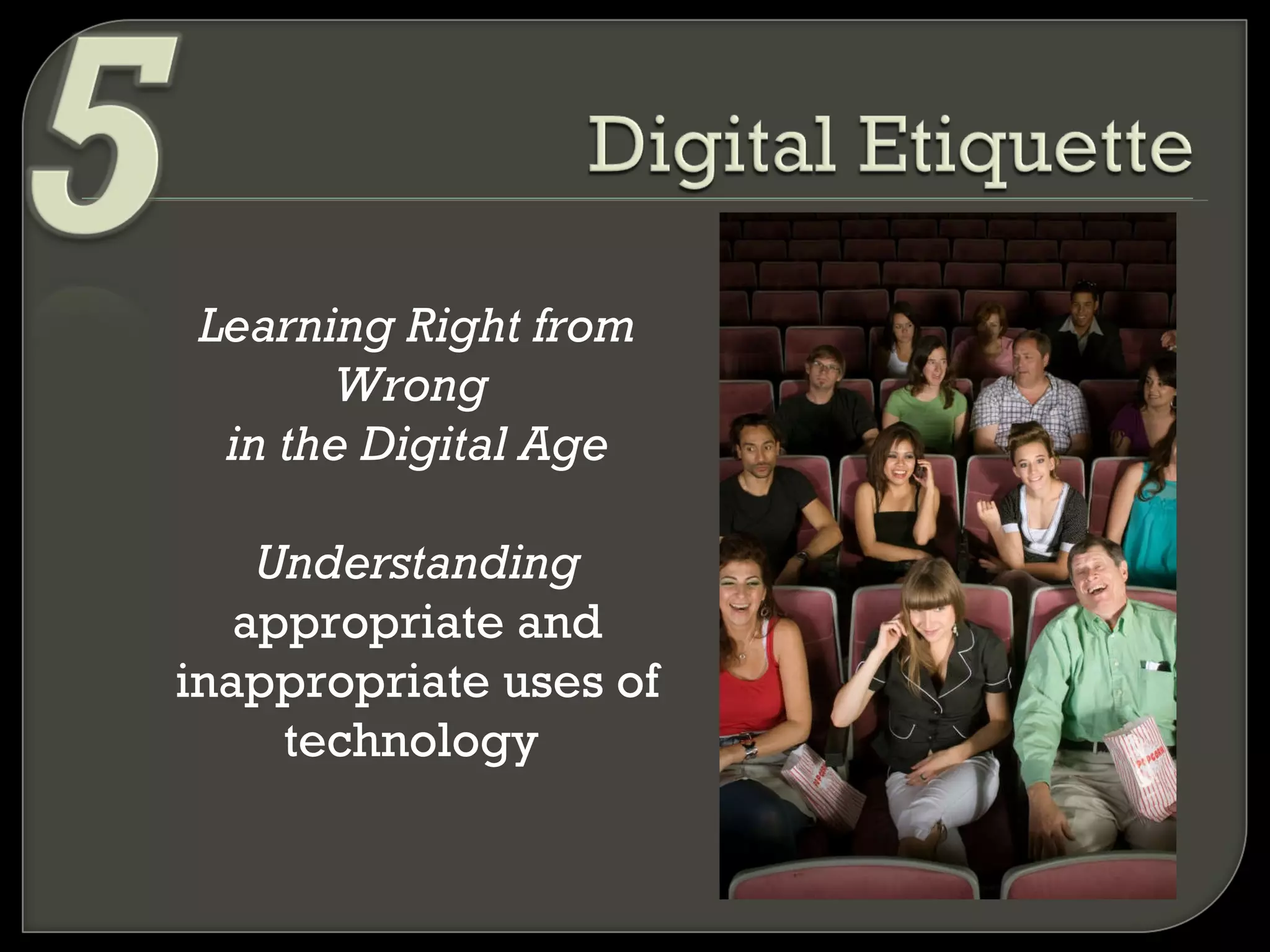 5

Digital Etiquette

Learning Right from Wrong in the Digital Age

Understanding appropriate and inappropriate uses of technology

POPCORN

POPCORN